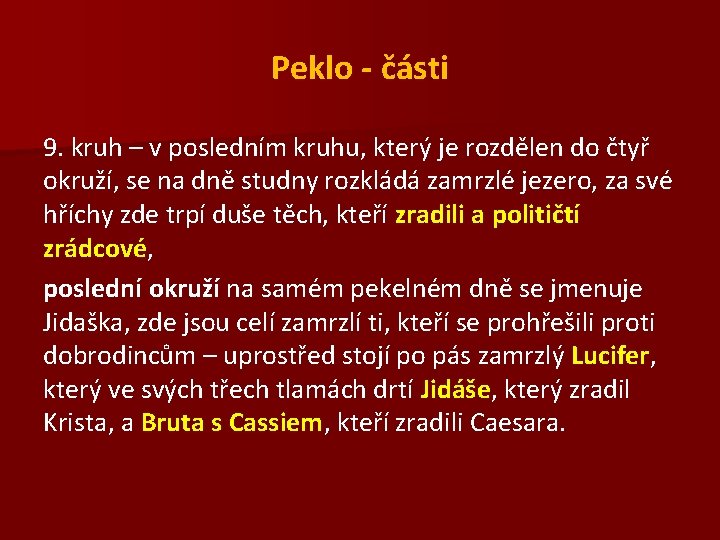 Peklo - části

9. kruh – v posledním kruhu, který je rozdělen do čtyř okruží, se na dně studny rozkládá zamrzlé jezero, za své hříchy zde trpí duše těch, kteří zradili a političtí zrádcové,

poslední okruží na samém pekelném dně se jmenuje Jidaška, zde jsou celí zamrzlí ti, kteří se prohřešili proti dobrodincům – uprostřed stojí po pás zamrzlý Lucifer, který ve svých třech tlamách drtí Jidáše, který zradil Krista, a Bruta s Cassiem, kteří zradili Caesara.